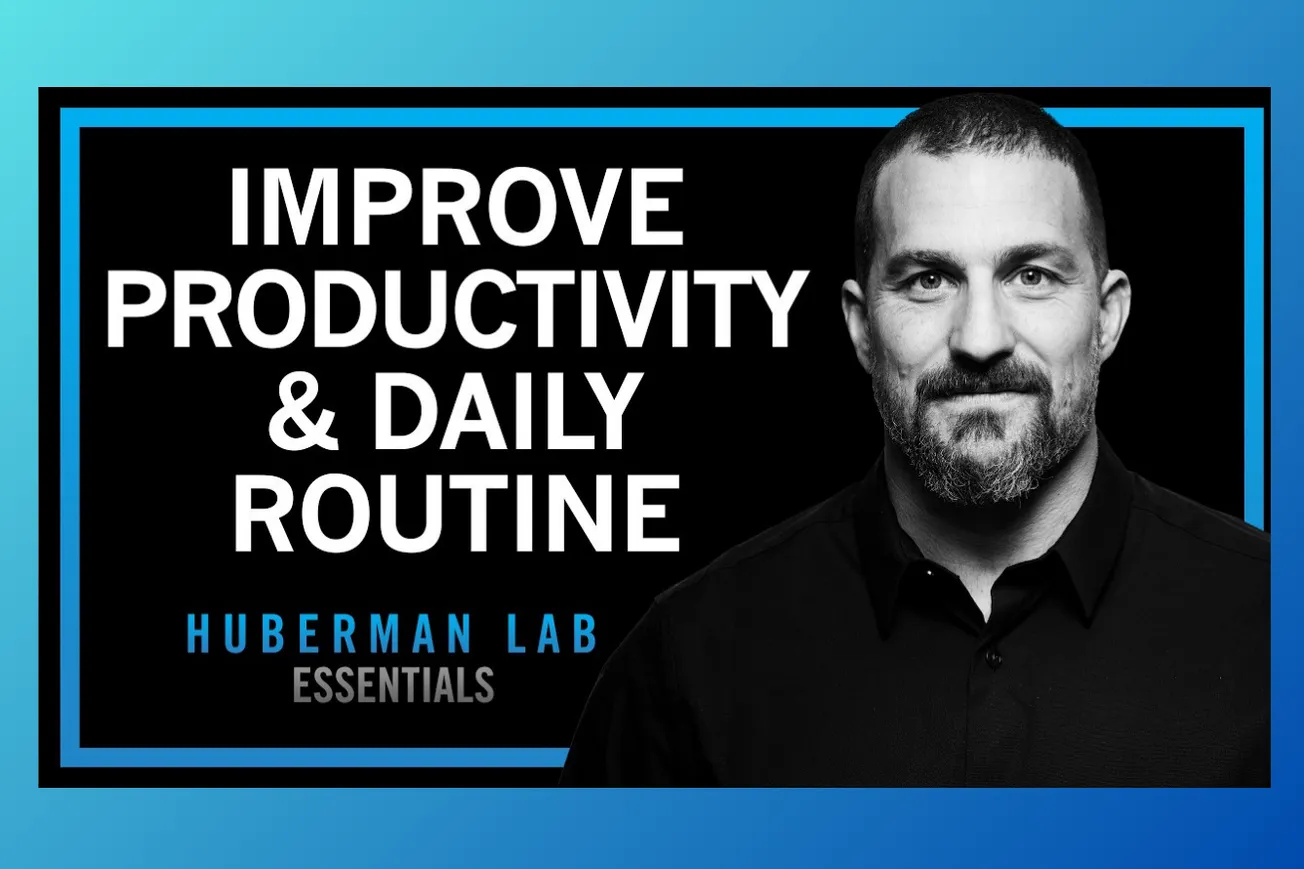 IMPROVE PRODUCTIVITY & DAILY ROUTINE

HUBERMAN LAB
ESSENTIALS